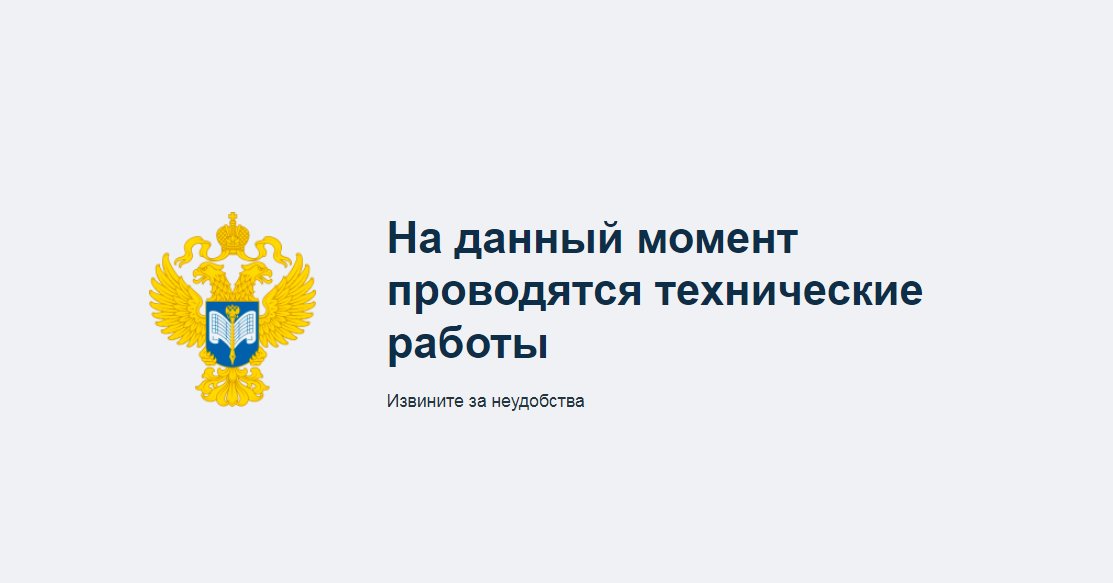 На данный момент проводятся технические работы

Извините за неудобства